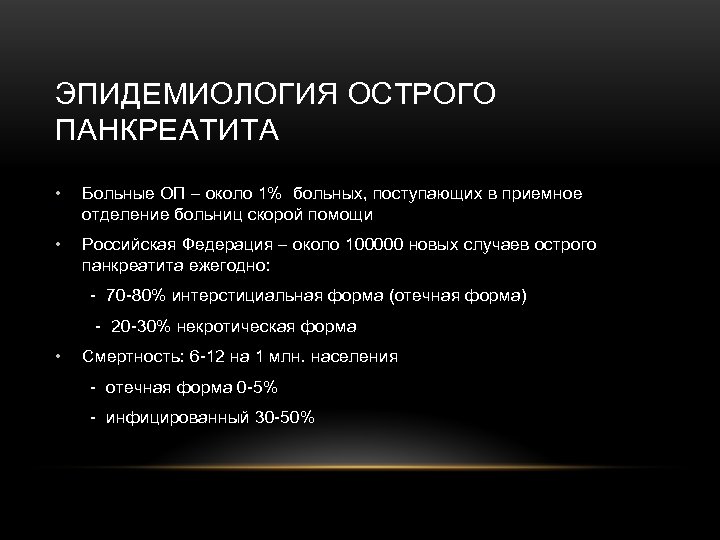 ЭПИДЕМИОЛОГИЯ ОСТРОГО ПАНКРЕАТИТА

• Больные ОП – около 1% больных, поступающих в приемное отделение больниц скорой помощи

• Российская Федерация – около 100000 новых случаев острого панкреатита ежегодно:

- 70-80% интерстициальная форма (отечная форма)

- 20-30% некротическая форма

• Смертность: 6-12 на 1 млн. населения

- отечная форма 0-5%

- инфицированный 30-50%